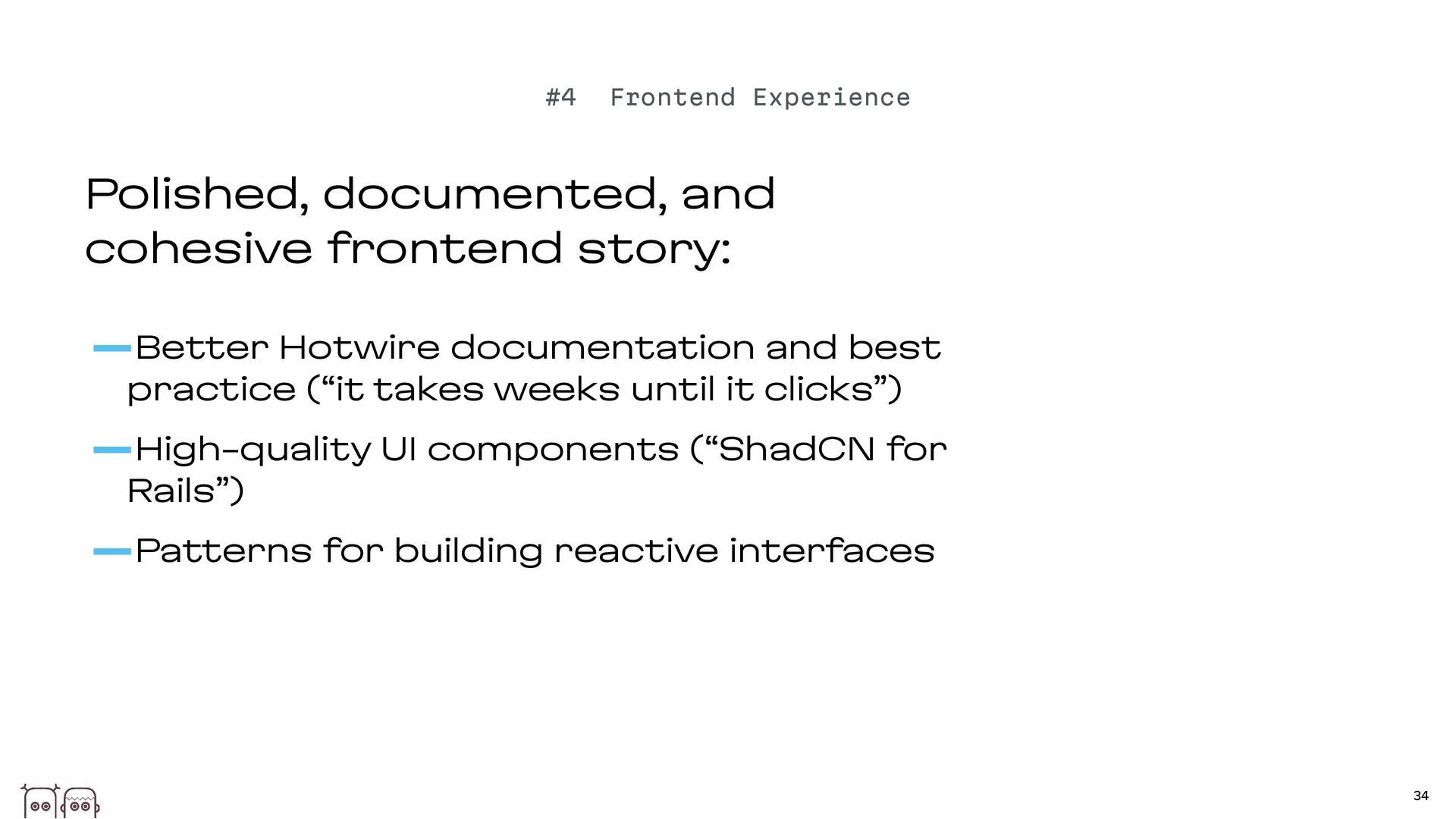 #4 Frontend Experience

Polished, documented, and cohesive frontend story:

—Better Hotwire documentation and best practice (“it takes weeks until it clicks”)

—High-quality UI components (“ShadCN for Rails”)

—Patterns for building reactive interfaces

34